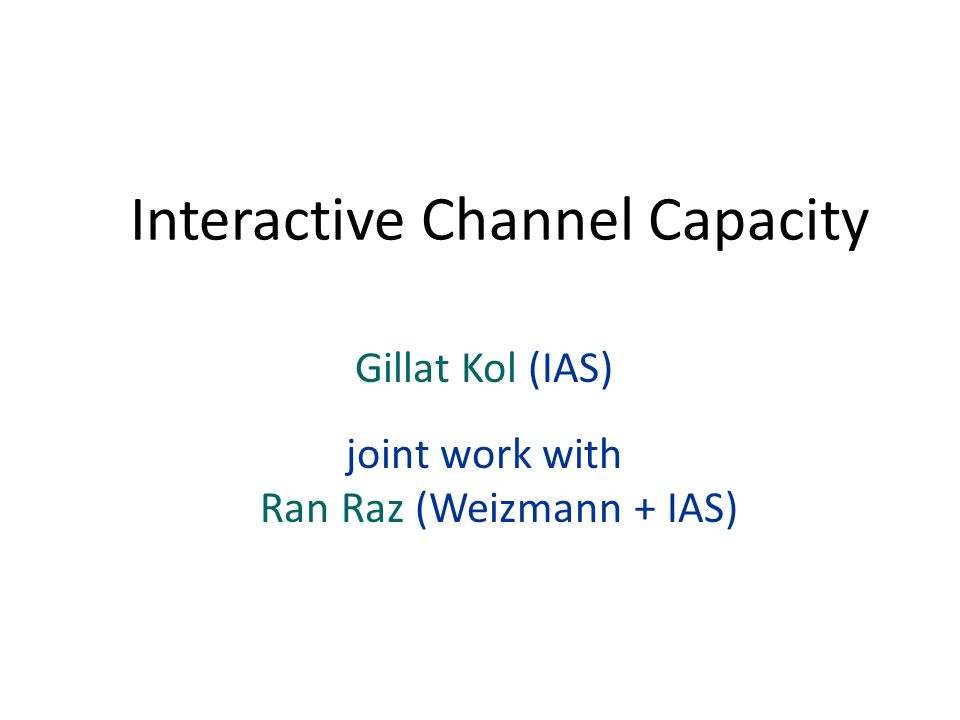 Interactive Channel Capacity

Gillat Kol (IAS)

joint work with
Ran Raz (Weizmann + IAS)